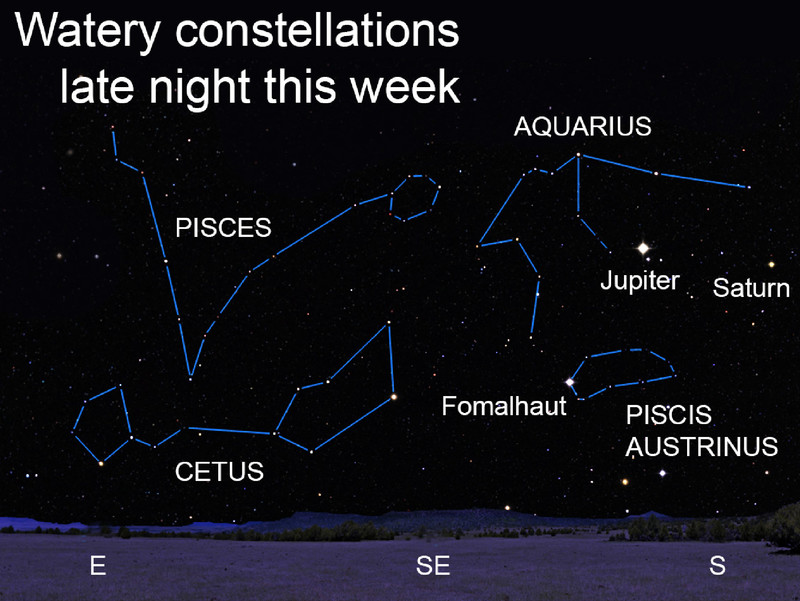 Watery constellations late night this week

AQUARIUS

PISCES

Jupiter

Saturn

Fomalhaut

PISCIS AUSTRINUS

CETUS

E

SE

S